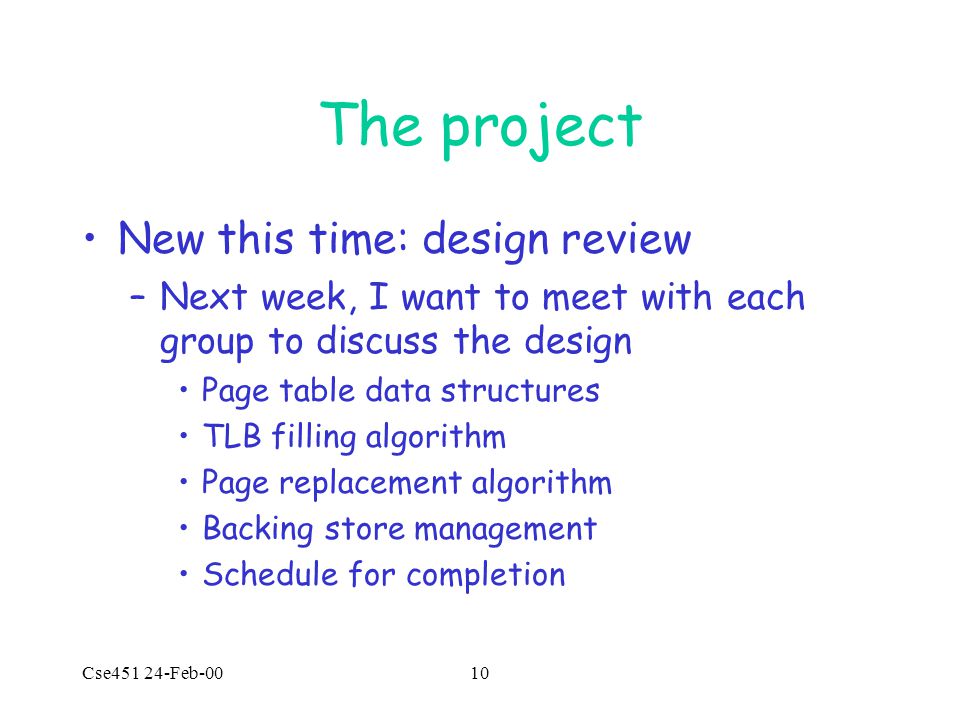 The project

• New this time: design review

– Next week, I want to meet with each group to discuss the design

• Page table data structures

• TLB filling algorithm

• Page replacement algorithm

• Backing store management

• Schedule for completion

Cse451 24-Feb-00

10